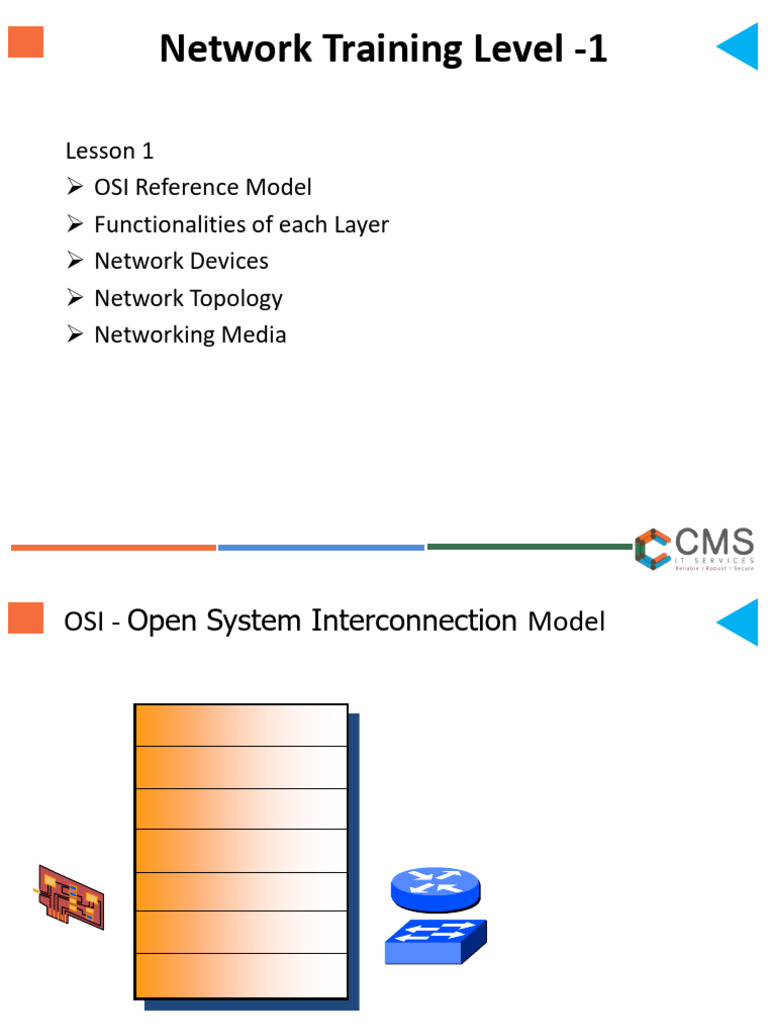 Network Training Level -1

Lesson 1
➢ OSI Reference Model
➢ Functionalities of each Layer
➢ Network Devices
➢ Network Topology
➢ Networking Media

CMS
IT SERVICES
Reliable | Robust | Secure

OSI - Open System Interconnection Model